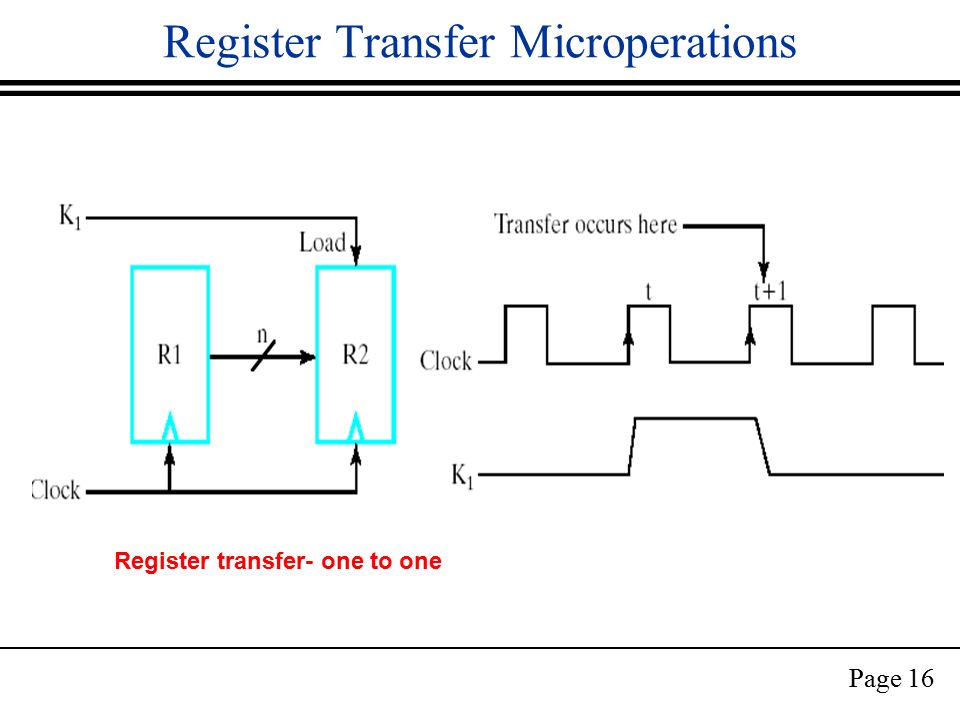 Register Transfer Microperations

$K_1$

Load

R1

n

R2

Clock

Transfer occurs here

t

t+1

Clock

$K_1$

Register transfer- one to one

Page 16